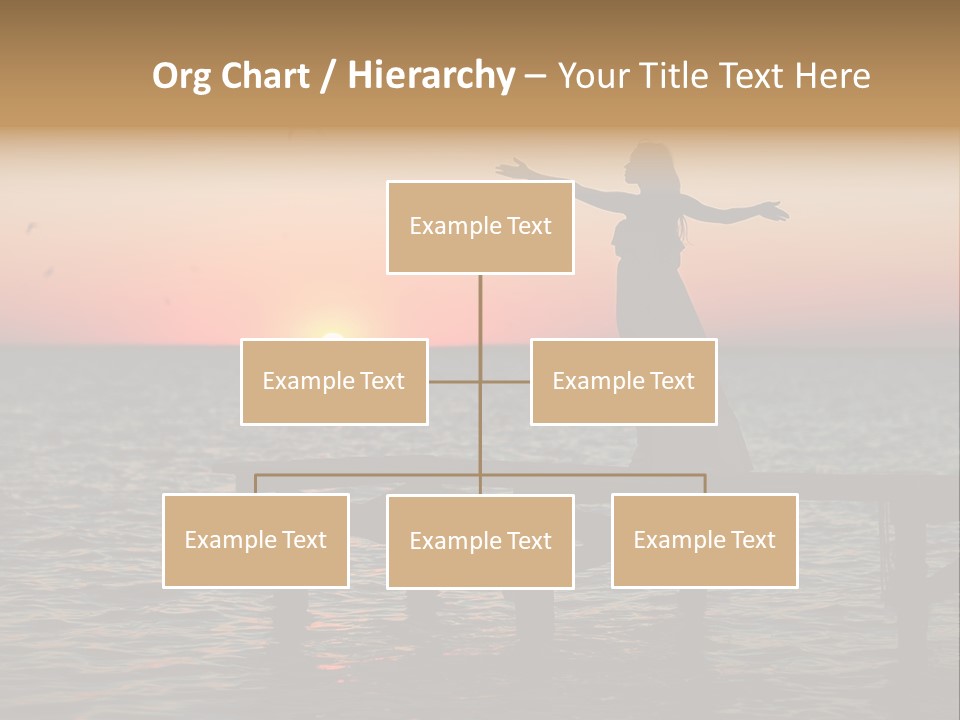 Org Chart / Hierarchy – Your Title Text Here

Example Text

Example Text

Example Text

Example Text

Example Text

Example Text